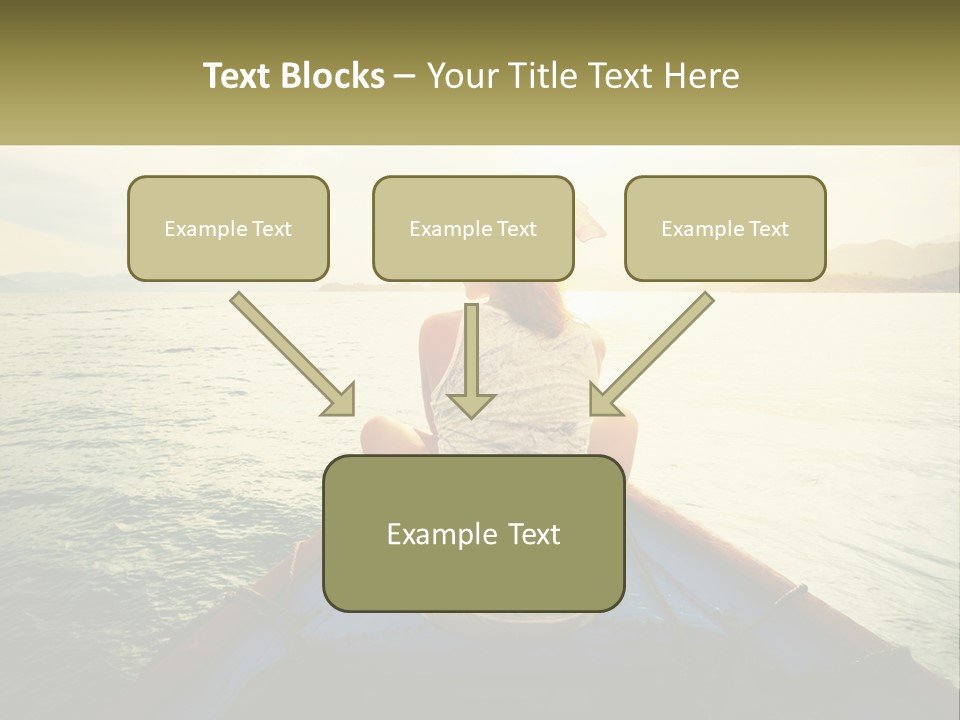 Text Blocks – Your Title Text Here

Example Text

Example Text

Example Text

Example Text